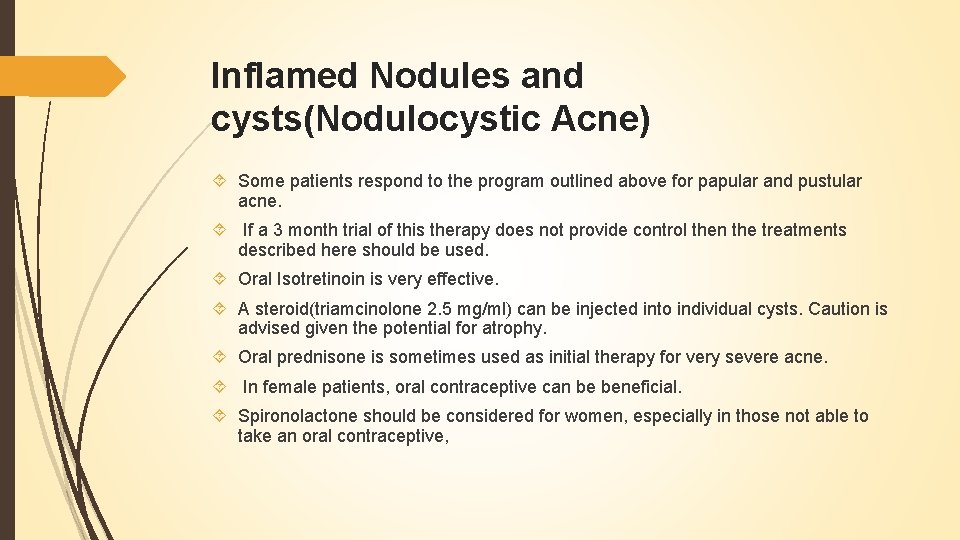 Inflamed Nodules and cysts(Nodulocystic Acne)

Some patients respond to the program outlined above for papular and pustular acne.

If a 3 month trial of this therapy does not provide control then the treatments described here should be used.

Oral Isotretinoin is very effective.

A steroid(triamcinolone 2.5 mg/ml) can be injected into individual cysts. Caution is advised given the potential for atrophy.

Oral prednisone is sometimes used as initial therapy for very severe acne.

In female patients, oral contraceptive can be beneficial.

Spironolactone should be considered for women, especially in those not able to take an oral contraceptive,